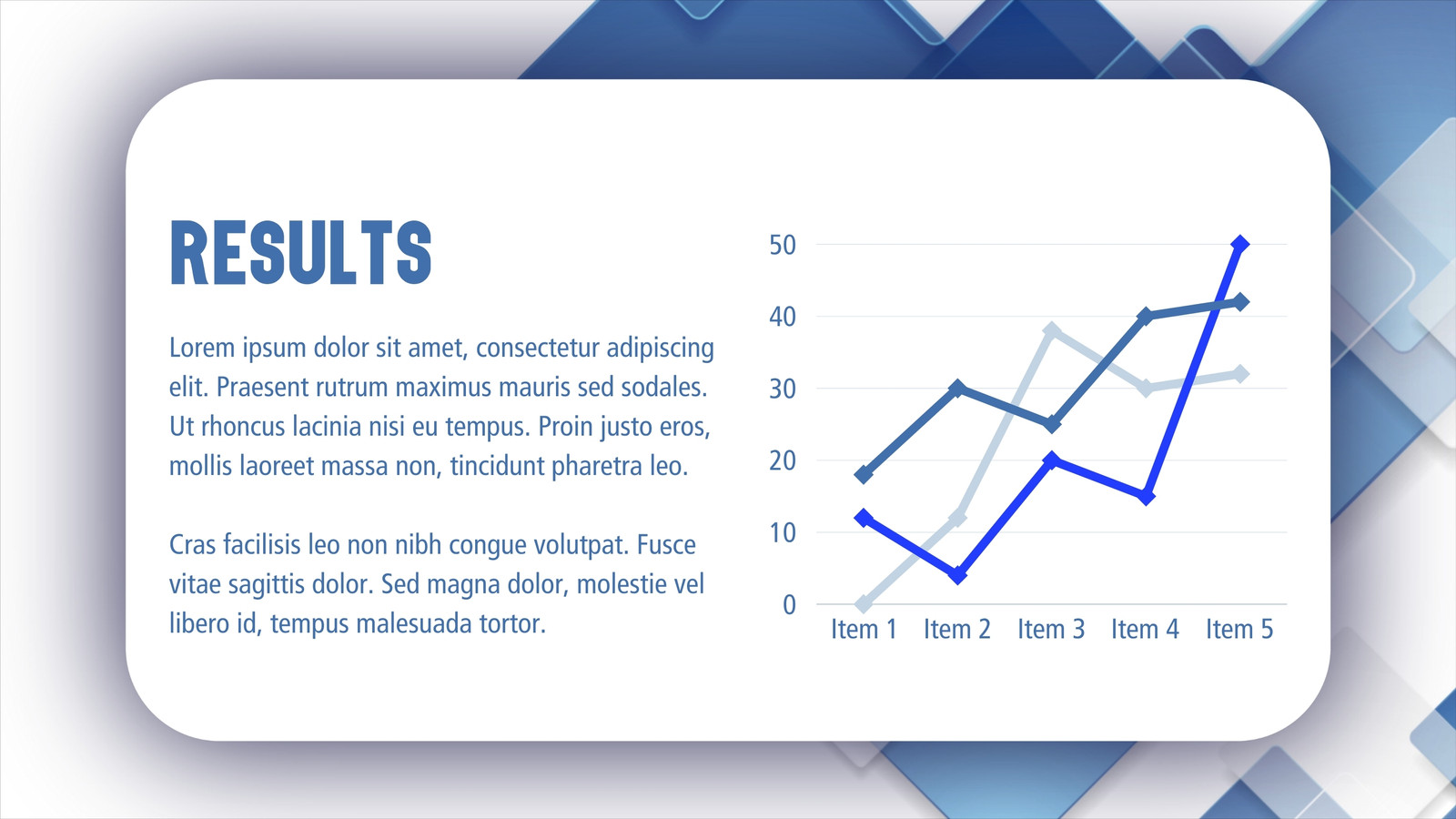 RESULTS

Lorem ipsum dolor sit amet, consectetur adipiscing elit. Praesent rutrum maximus mauris sed sodales. Ut rhoncus lacinia nisi eu tempus. Proin justo eros, mollis laoreet massa non, tincidunt pharetra leo.

Cras facilisis leo non nibh congue volutpat. Fusce vitae sagittis dolor. Sed magna dolor, molestie vel libero id, tempus malesuada tortor.

50
40
30
20
10
0
Item 1
Item 2
Item 3
Item 4
Item 5